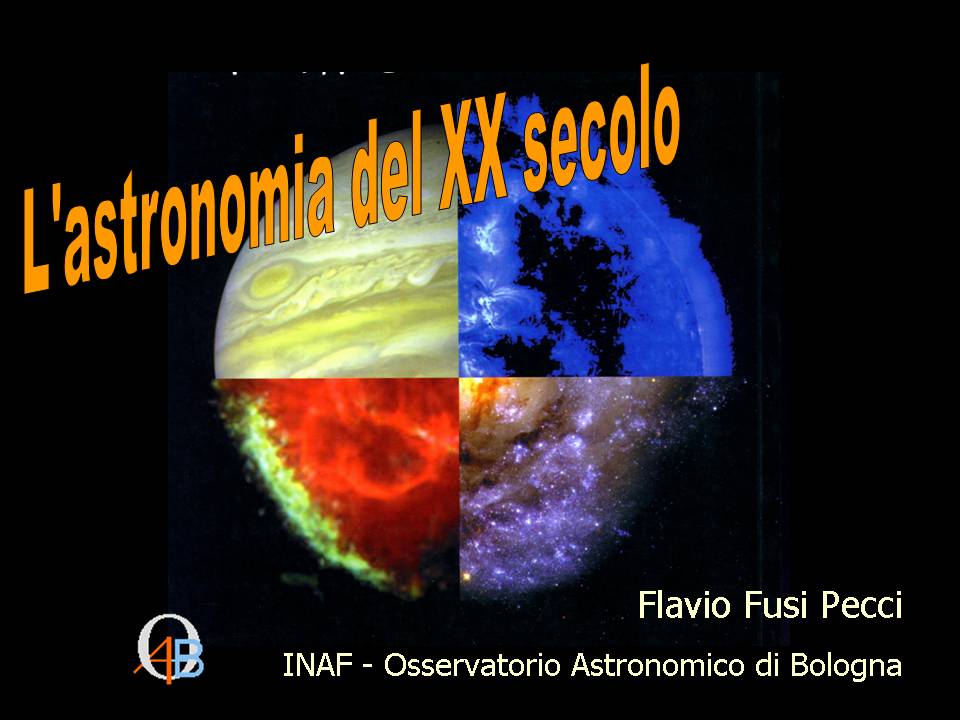 L'astronomia del XX secolo

Flavio Fusi Pecci

OAB

INAF - Osservatorio Astronomico di Bologna